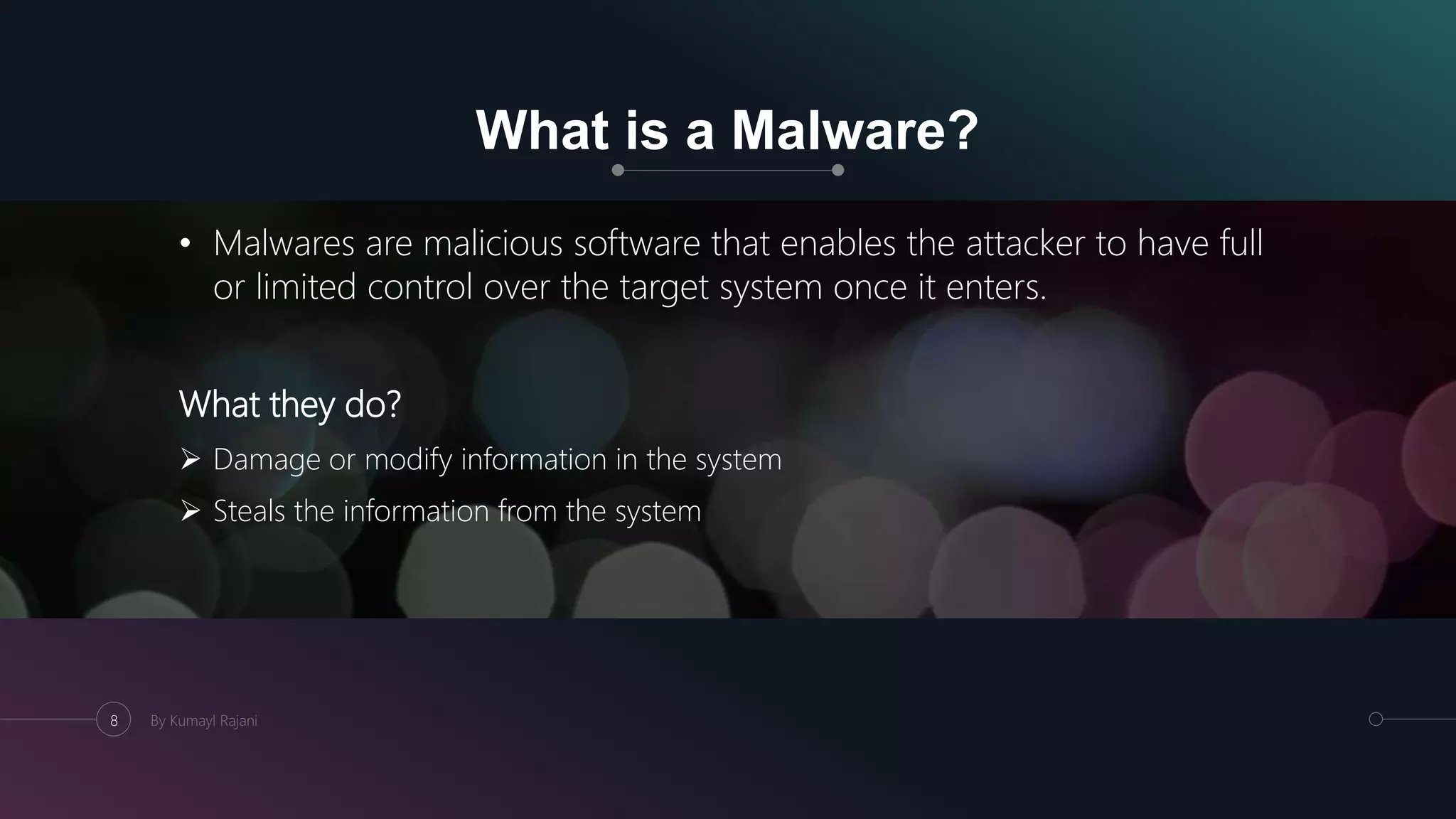 What is a Malware?

• Malwares are malicious software that enables the attacker to have full or limited control over the target system once it enters.

What they do?

➢ Damage or modify information in the system

➢ Steals the information from the system

8

By Kumayl Rajani